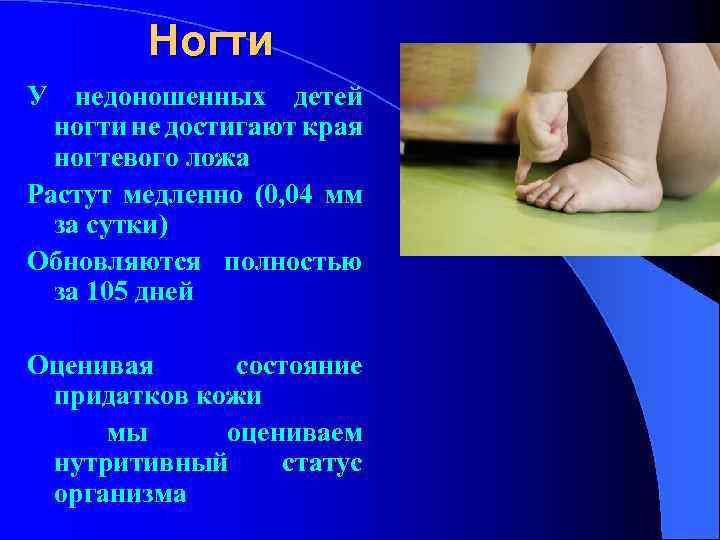 Ногти

У недоношенных детей ногти не достигают края ногтевого ложа

Растут медленно (0,04 мм за сутки)

Обновляются полностью за 105 дней

Оценивая состояние придатков кожи мы оцениваем нутритивный статус организма